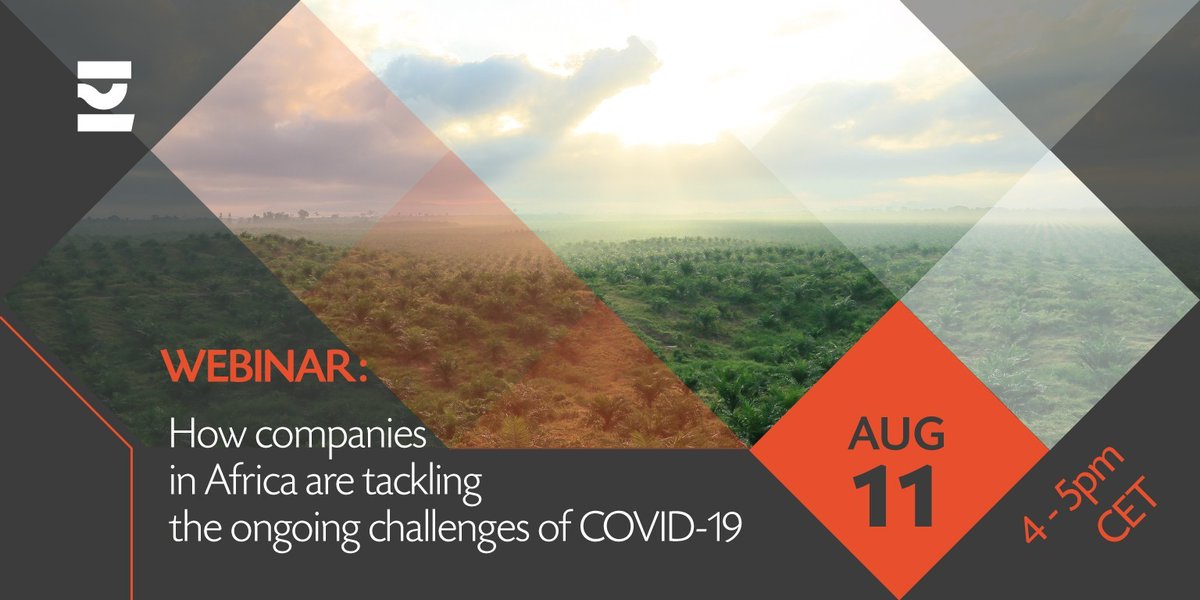 WEBINAR:

How companies in Africa are tackling the ongoing challenges of COVID-19

AUG
11

4 - 5pm
CET